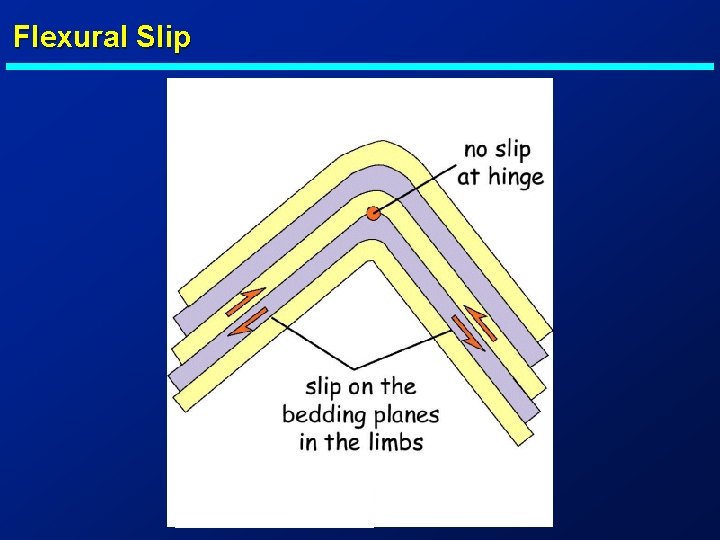 Flexural Slip

no slip at hinge

slip on the bedding planes in the limbs